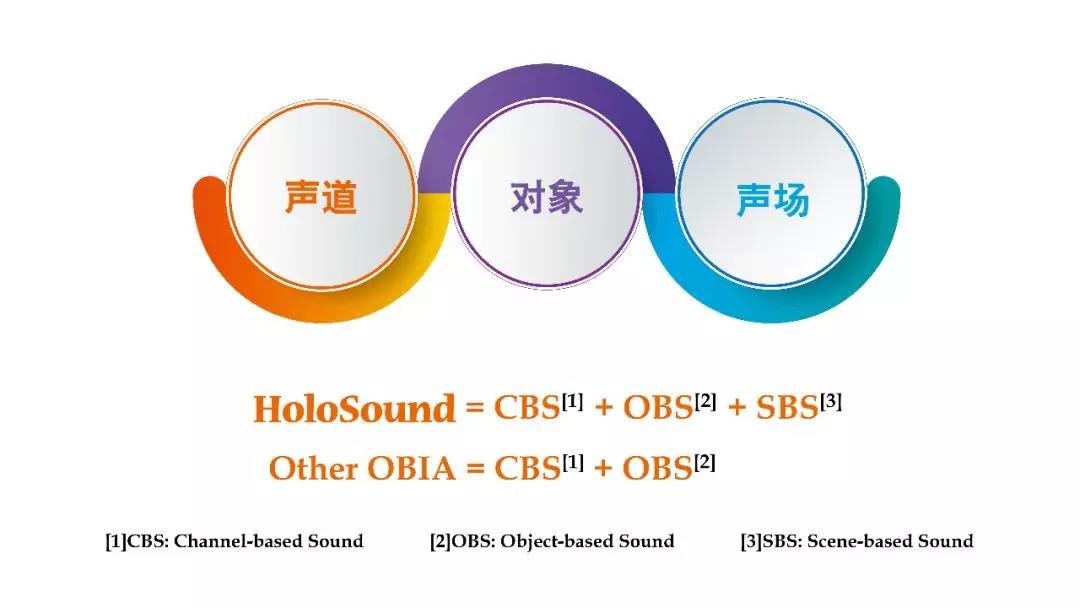 声道

对象

声场

HoloSound = CBS$^{[1]}$ + OBS$^{[2]}$ + SBS$^{[3]}$

Other OBIA = CBS$^{[1]}$ + OBS$^{[2]}$

[1]CBS: Channel-based Sound

[2]OBS: Object-based Sound

[3]SBS: Scene-based Sound